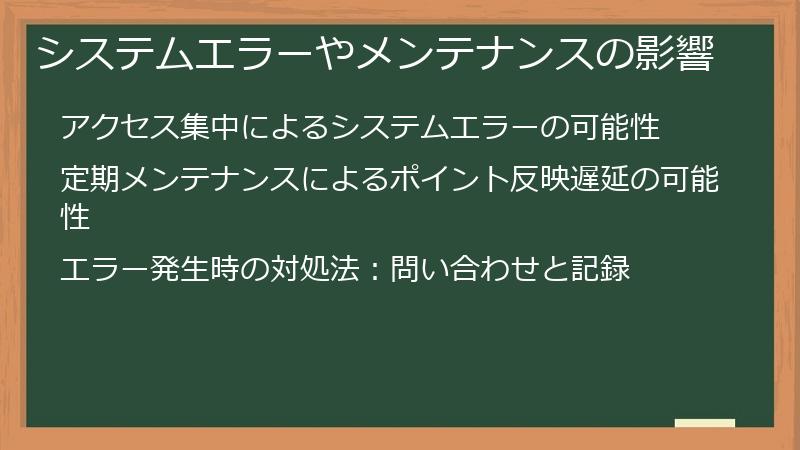 システムエラーやメンテナンスの影響

アクセス集中によるシステムエラーの可能性

定期メンテナンスによるポイント反映遅延の可能性

エラー発生時の対処法：問い合わせと記録